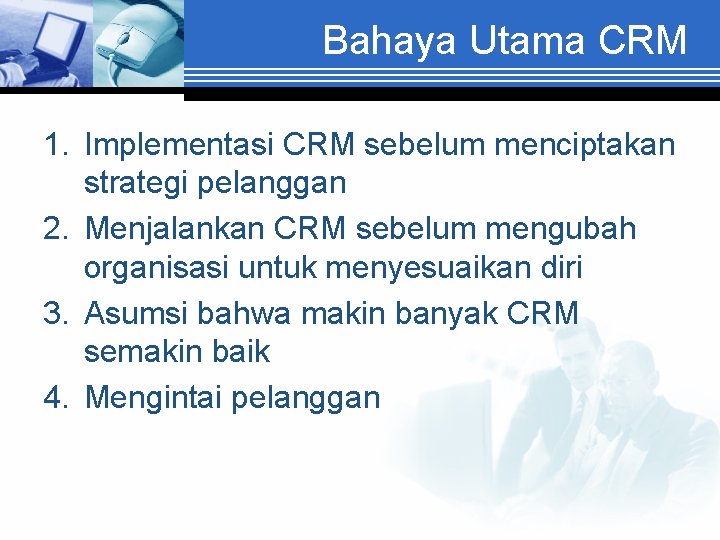 Bahaya Utama CRM

1. Implementasi CRM sebelum menciptakan strategi pelanggan
2. Menjalankan CRM sebelum mengubah organisasi untuk menyesuaikan diri
3. Asumsi bahwa makin banyak CRM semakin baik
4. Mengintai pelanggan